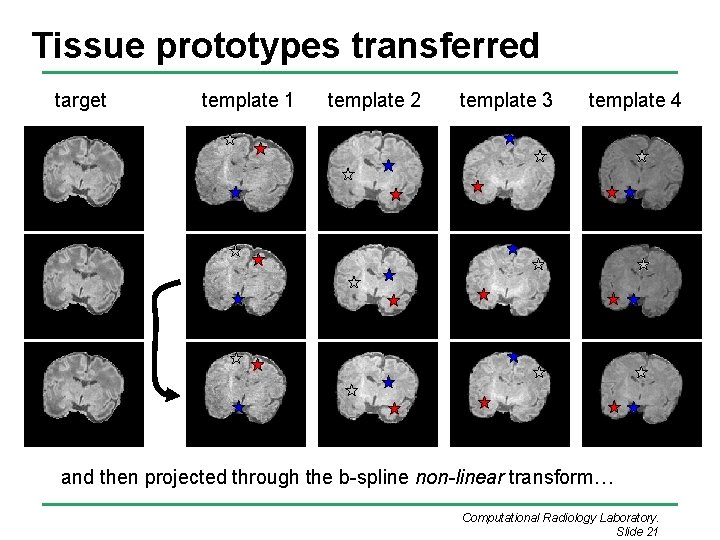 Tissue prototypes transferred

target

template 1

template 2

template 3

template 4

and then projected through the b-spline non-linear transform…

Computational Radiology Laboratory.
Slide 21